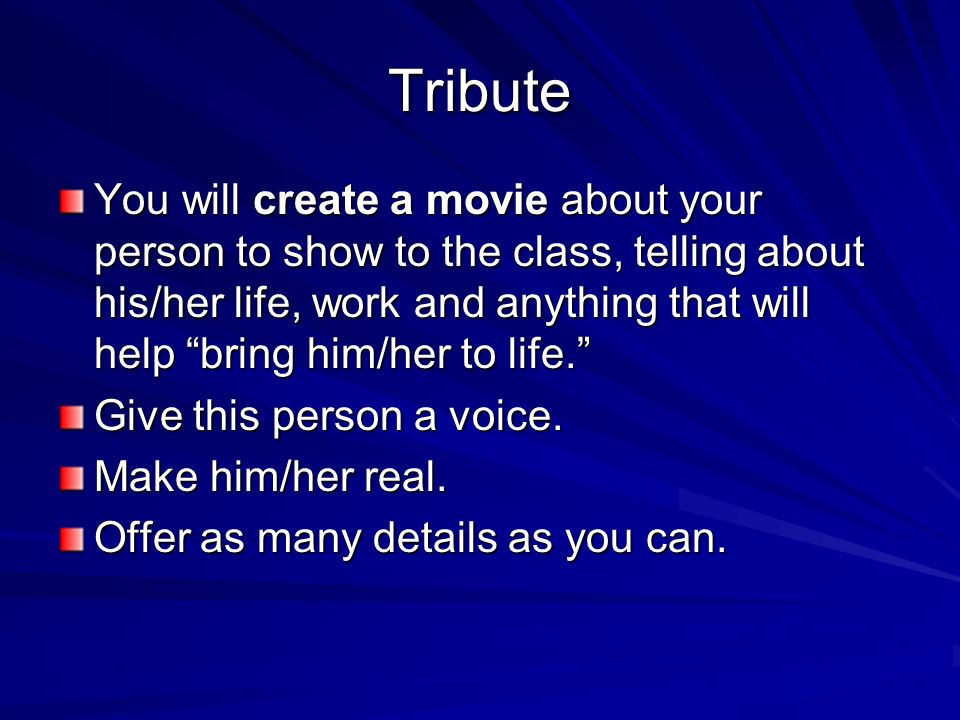 Tribute

You will create a movie about your person to show to the class, telling about his/her life, work and anything that will help “bring him/her to life.”

Give this person a voice.

Make him/her real.

Offer as many details as you can.